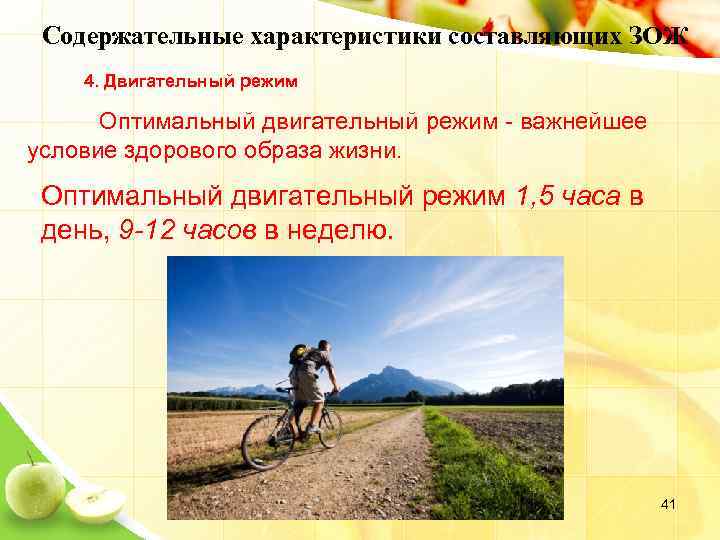 Содержательные характеристики составляющих ЗОЖ

4. Двигательный режим

Оптимальный двигательный режим - важнейшее условие здорового образа жизни.

Оптимальный двигательный режим 1,5 часа в день, 9-12 часов в неделю.

41